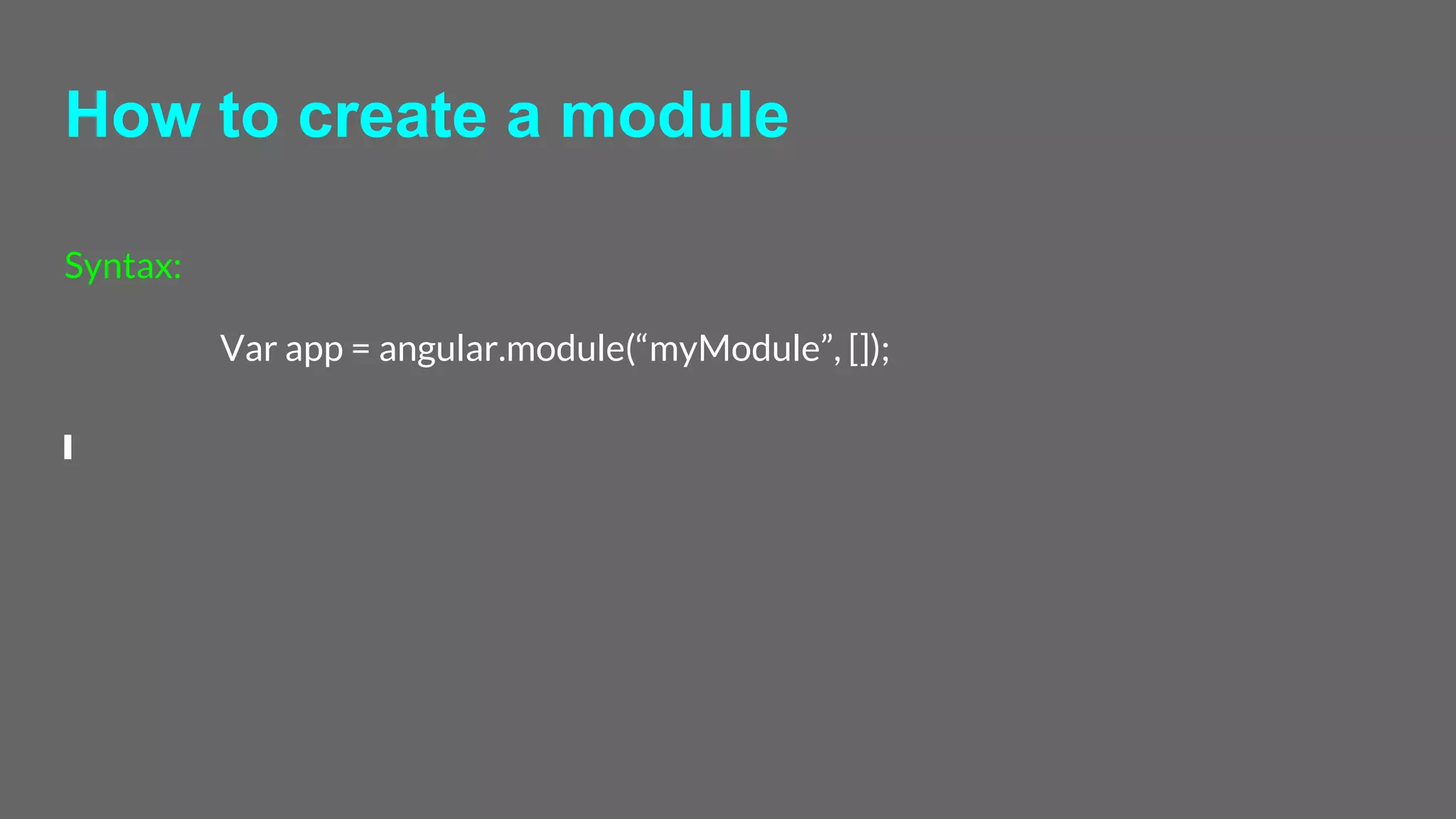 How to create a module

Syntax:

Var app = angular.module(“myModule”, []);